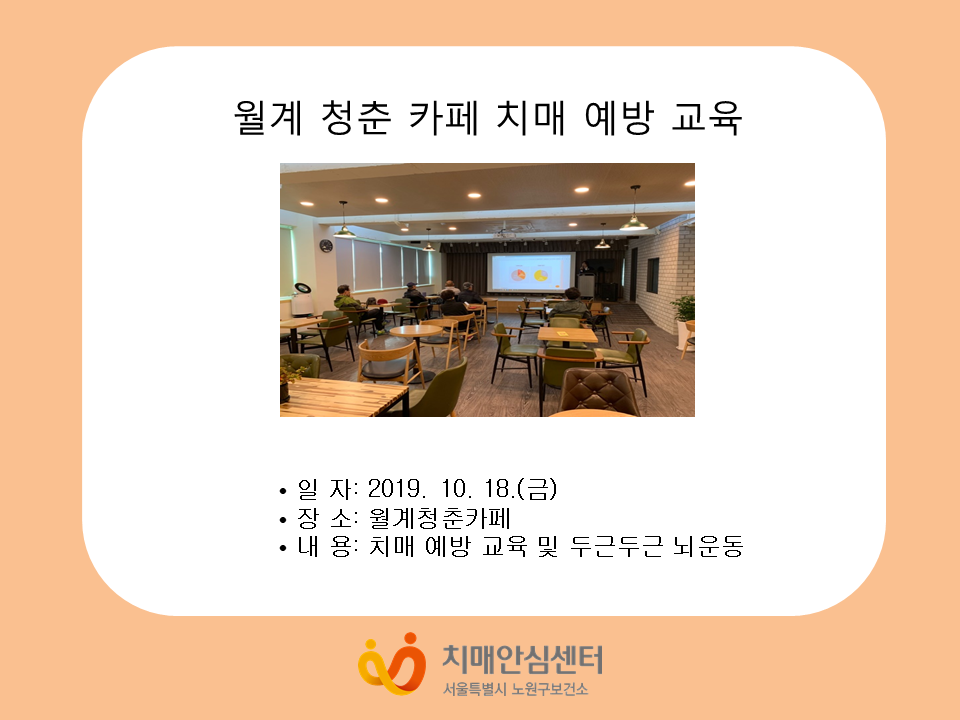 월계 청춘 카페 치매 예방 교육

• 일 자: 2019. 10. 18.(금)
• 장 소: 월계청춘카페
• 내 용: 치매 예방 교육 및 두근두근 뇌운동

치매안심센터
서울특별시 노원구보건소